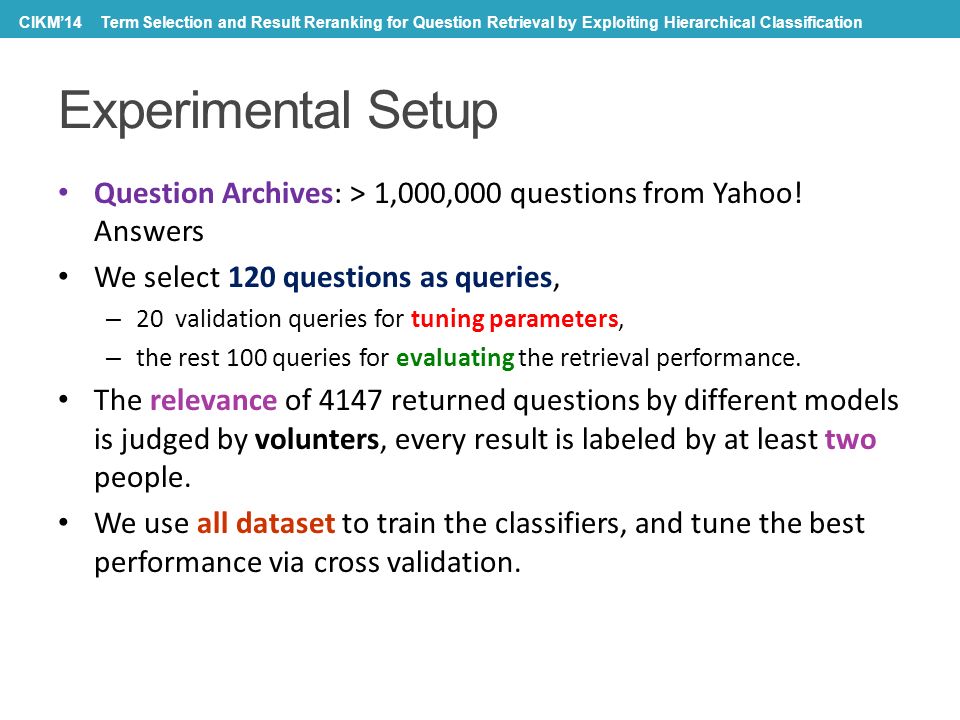 CIKM'14 Term Selection and Result Reranking for Question Retrieval by Exploiting Hierarchical Classification

Experimental Setup

• Question Archives: > 1,000,000 questions from Yahoo! Answers

• We select 120 questions as queries,
– 20 validation queries for tuning parameters,
– the rest 100 queries for evaluating the retrieval performance.

• The relevance of 4147 returned questions by different models is judged by volunters, every result is labeled by at least two people.

• We use all dataset to train the classifiers, and tune the best performance via cross validation.